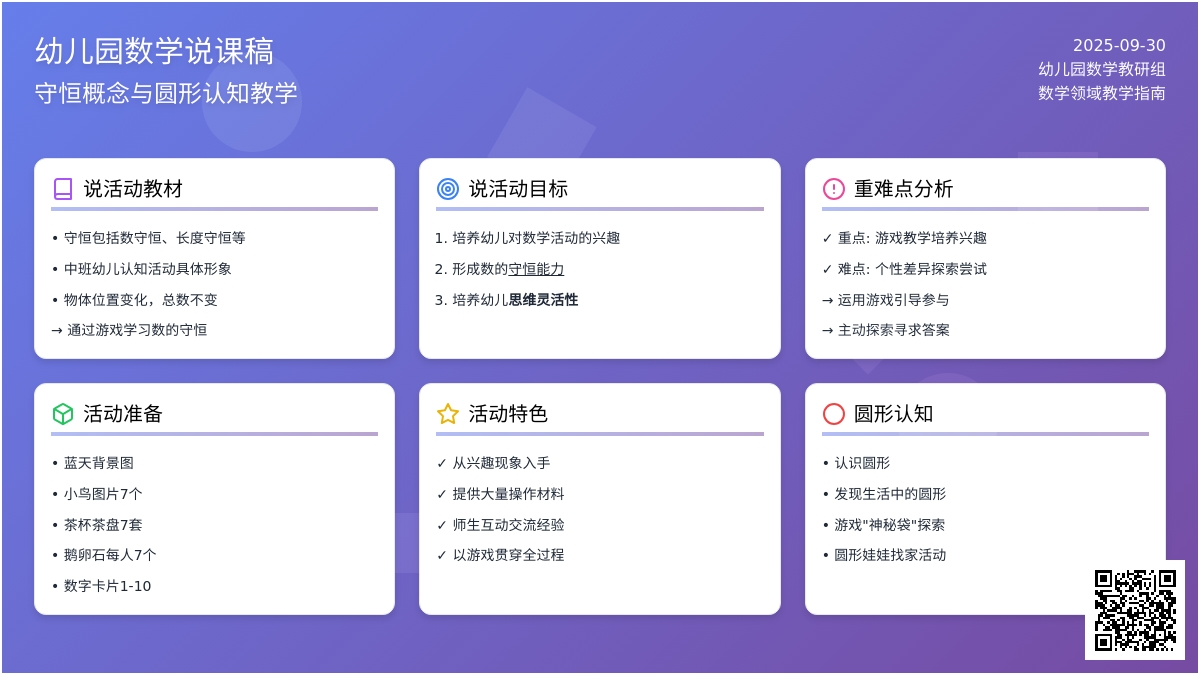 幼儿园数学说课稿
守恒概念与圆形认知教学

2025-09-30
幼儿园数学教研组
数学领域教学指南

说活动教材
• 守恒包括数守恒、长度守恒等
• 中班幼儿认知活动具体形象
• 物体位置变化，总数不变
→ 通过游戏学习数的守恒

说活动目标
1. 培养幼儿对数学活动的兴趣
2. 形成数的守恒能力
3. 培养幼儿思维灵活性

重难点分析
✓ 重点: 游戏教学培养兴趣
✓ 难点: 个性差异探索尝试
→ 运用游戏引导参与
→ 主动探索寻求答案

活动准备
• 蓝天背景图
• 小鸟图片7个
• 茶杯茶盘7套
• 鹅卵石每人7个
• 数字卡片1-10

活动特色
✓ 从兴趣现象入手
✓ 提供大量操作材料
✓ 师生互动交流经验
✓ 以游戏贯穿全过程

圆形认知
• 认识圆形
• 发现生活中的圆形
• 游戏"神秘袋"探索
• 圆形娃娃找家活动